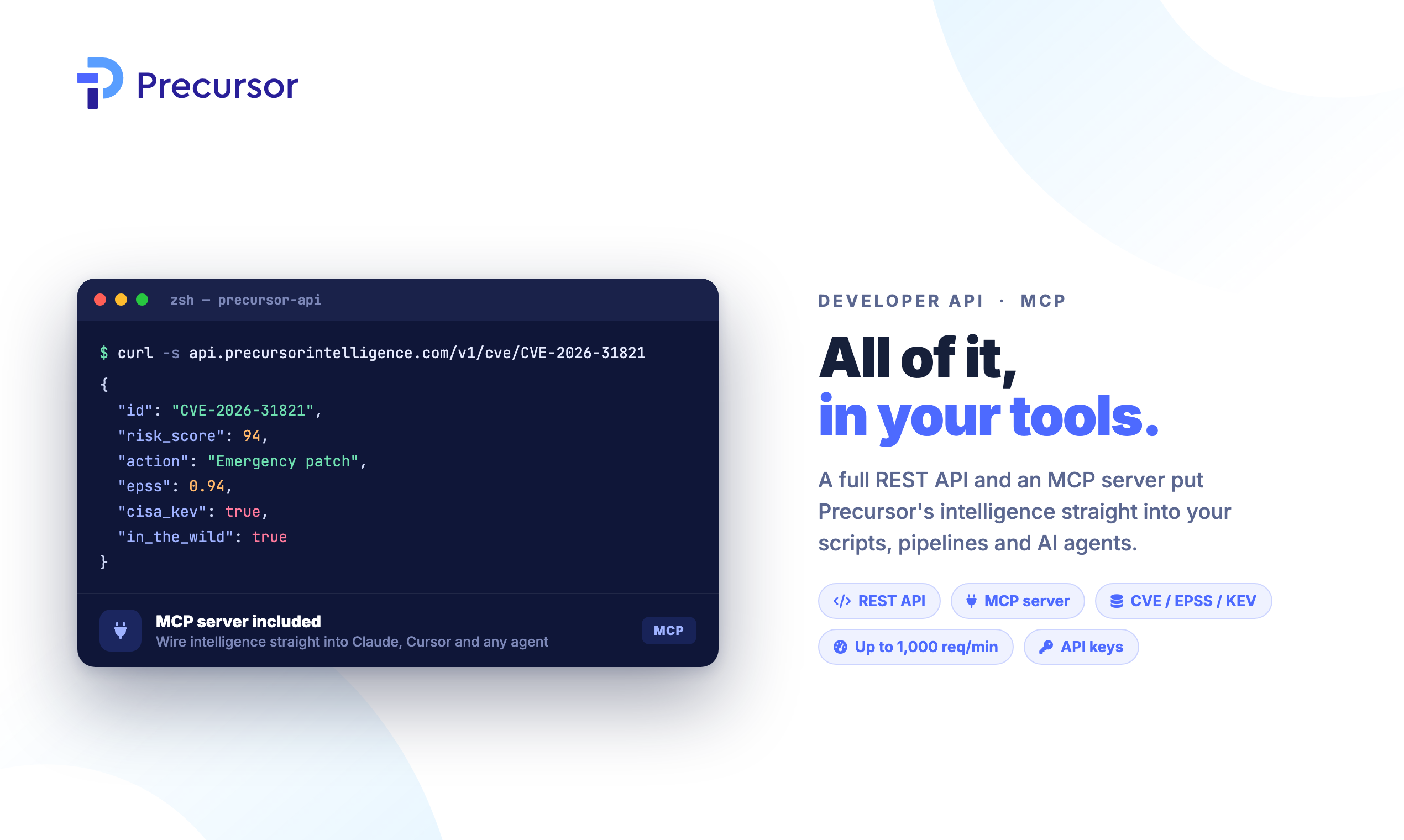 Precursor

zsh — precursor-api

$ curl -s api.precursorintelligence.com/v1/cve/CVE-2026-31821
{
"id": "CVE-2026-31821",
"risk_score": 94,
"action": "Emergency patch",
"epss": 0.94,
"cisa_kev": true,
"in_the_wild": true
}

MCP server included
Wire intelligence straight into Claude, Cursor and any agent

MCP

DEVELOPER API · MCP

All of it,
in your tools.

A full REST API and an MCP server put Precursor's intelligence straight into your scripts, pipelines and AI agents.

REST API
MCP server
CVE / EPSS / KEV
Up to 1,000 req/min
API keys